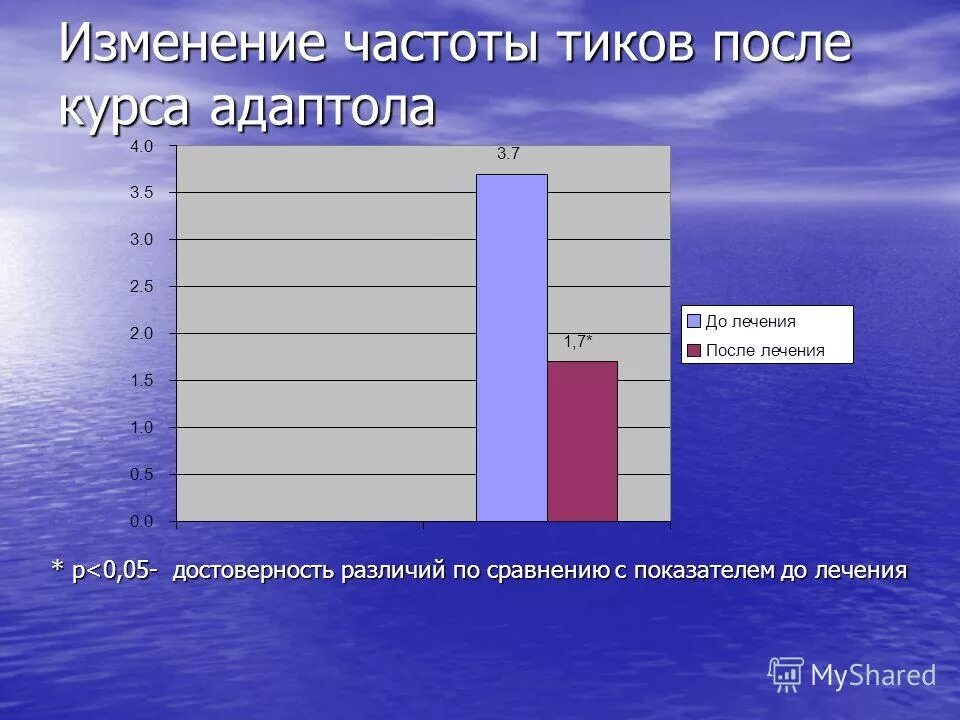 Изменение частоты тиков после курса адаптола

4.0
3.5
3.0
2.5
2.0
1.5
1.0
0.5
0.0

3.7
1,7*

До лечения
После лечения

* p<0,05- достоверность различий по сравнению с показателем до лечения

MyShared